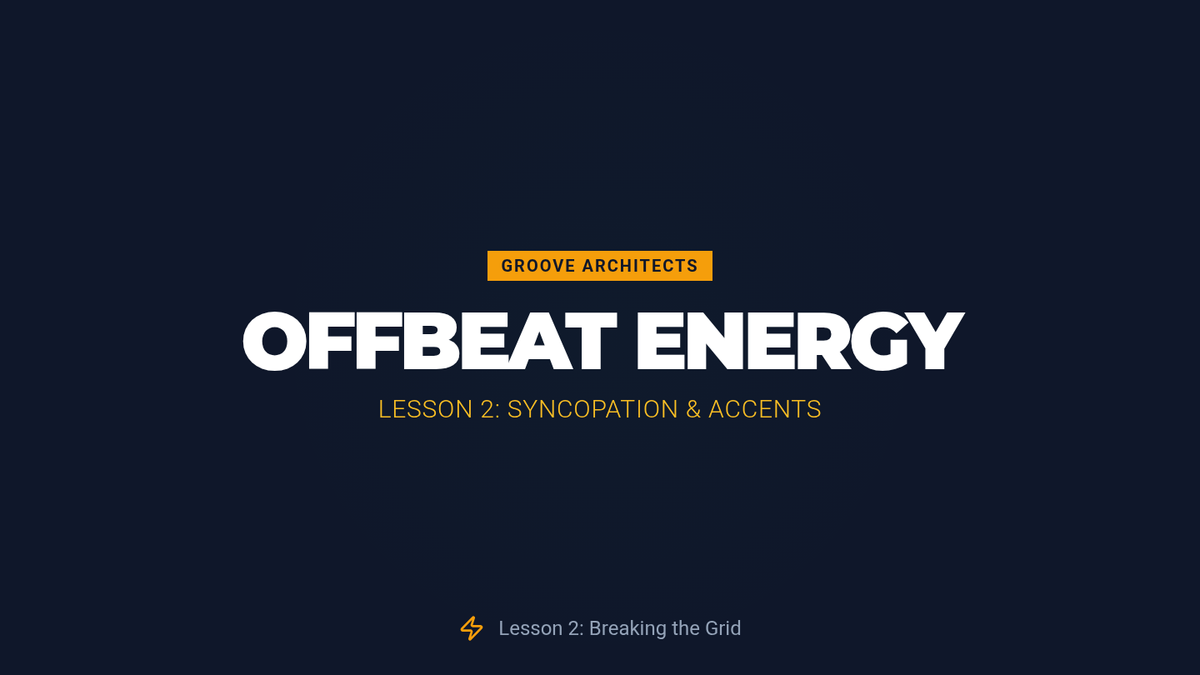 GROOVE ARCHITECTS

OFFBEAT ENERGY

LESSON 2: SYNCOPATION & ACCENTS

Lesson 2: Breaking the Grid